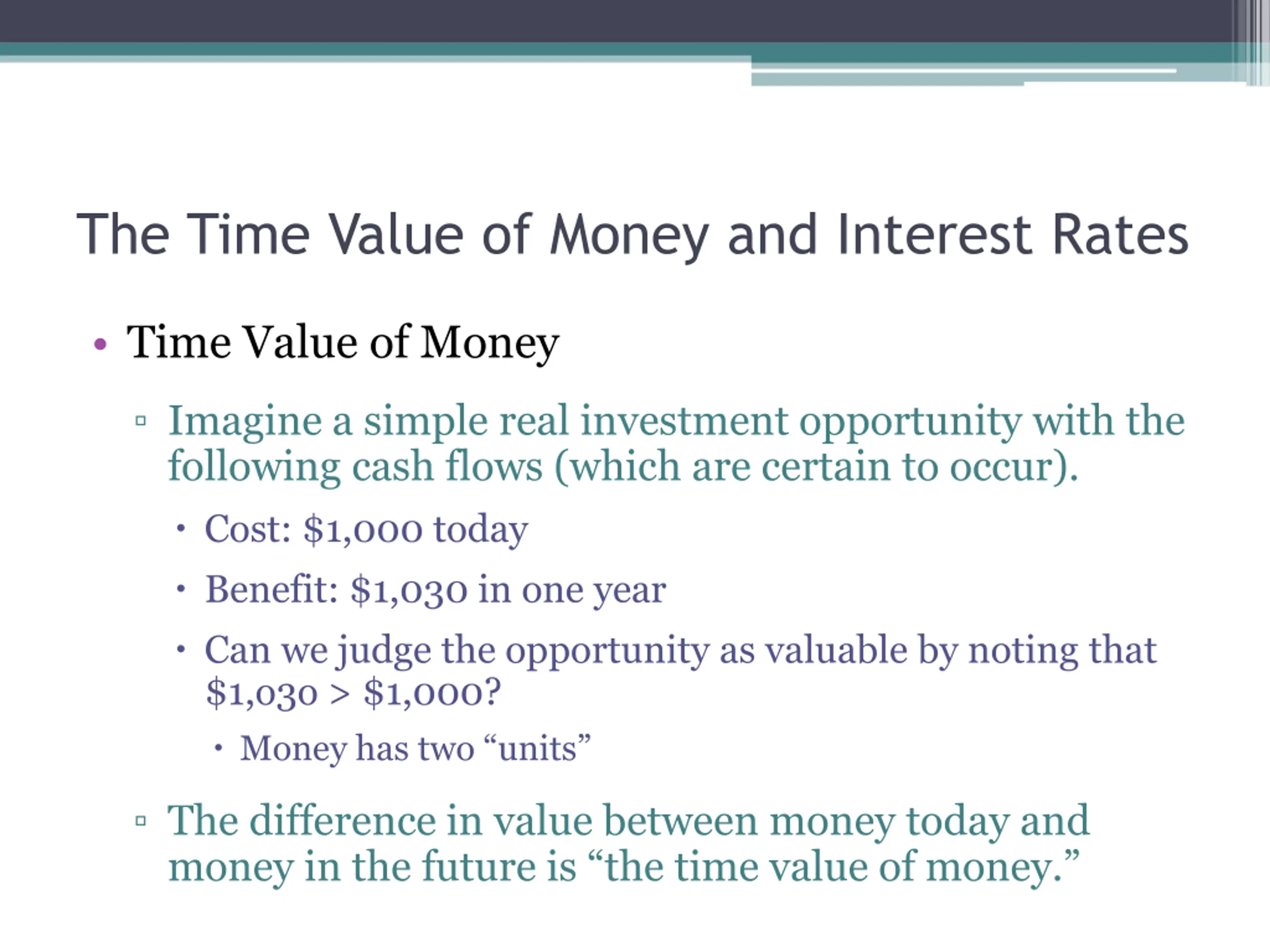 The Time Value of Money and Interest Rates

• Time Value of Money

▫ Imagine a simple real investment opportunity with the following cash flows (which are certain to occur).

• Cost: \$1,000 today

• Benefit: \$1,030 in one year

• Can we judge the opportunity as valuable by noting that \$1,030 > \$1,000?

• Money has two “units”

▫ The difference in value between money today and money in the future is “the time value of money.”